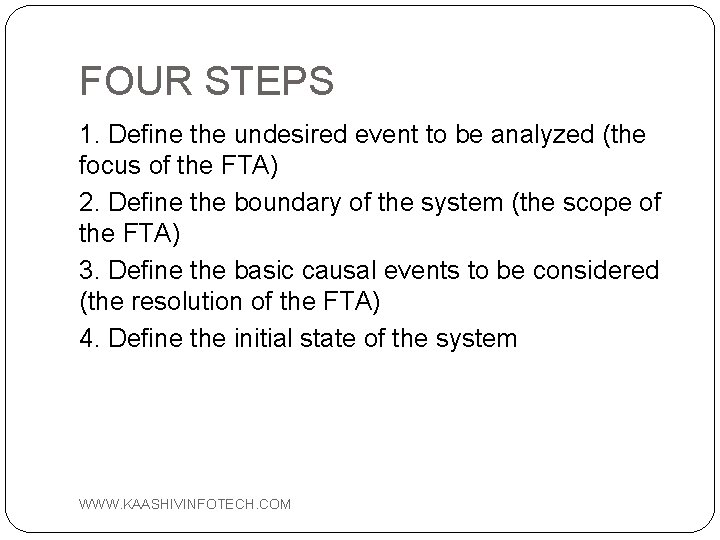 FOUR STEPS

1. Define the undesired event to be analyzed (the focus of the FTA)

2. Define the boundary of the system (the scope of the FTA)

3. Define the basic causal events to be considered (the resolution of the FTA)

4. Define the initial state of the system

WWW.KAASHIVINFOTECH.COM